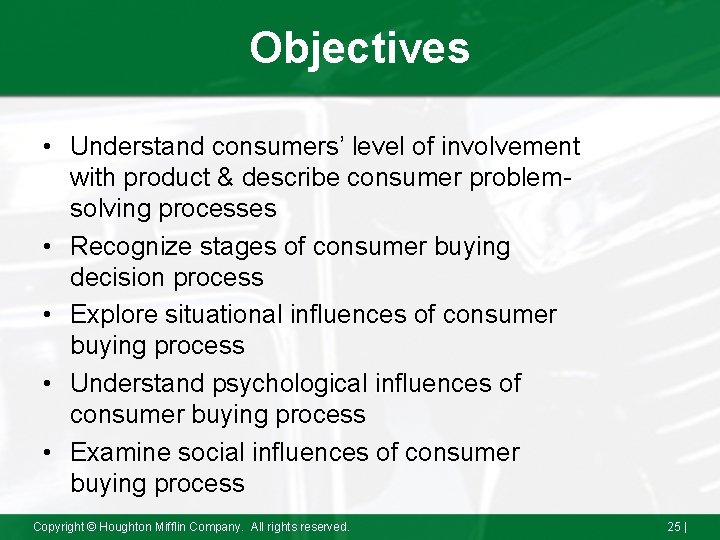 Objectives

• Understand consumers' level of involvement with product & describe consumer problem-solving processes
• Recognize stages of consumer buying decision process
• Explore situational influences of consumer buying process
• Understand psychological influences of consumer buying process
• Examine social influences of consumer buying process

Copyright © Houghton Mifflin Company. All rights reserved.

25 |